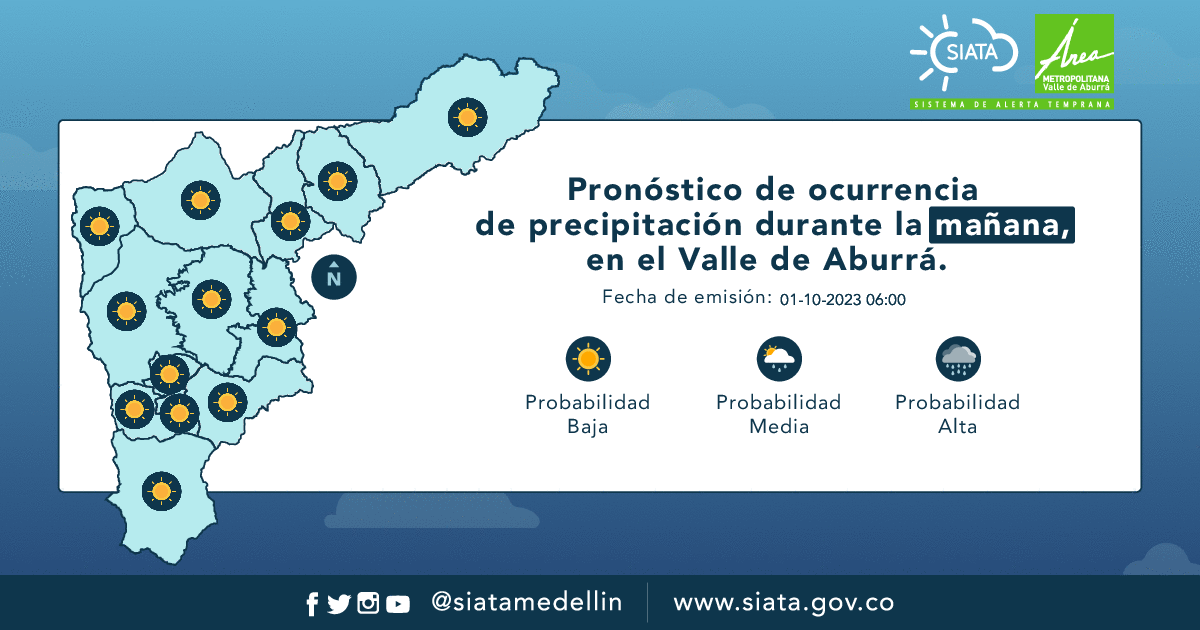 SIATA

Área METROPOLITANA Valle de Aburrá

SISTEMA DE ALERTA TEMPRANA

N

Pronóstico de ocurrencia de precipitación durante la mañana, en el Valle de Aburrá.

Fecha de emisión: 01-10-2023 06:00

Probabilidad Baja

Probabilidad Media

Probabilidad Alta

@siatamedellin

www.siata.gov.co